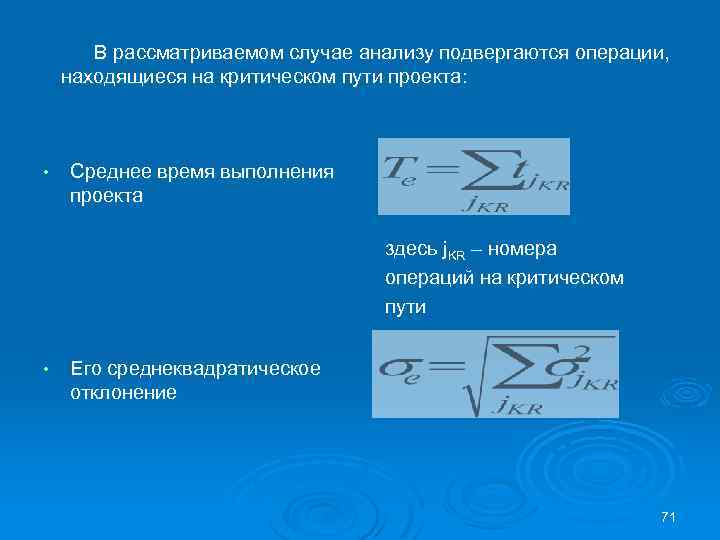 В рассматриваемом случае анализу подвергаются операции, находящиеся на критическом пути проекта:

• Среднее время выполнения проекта

$T_e = \sum_{j_{KR}} t_{j_{KR}}$

здесь $j_{KR}$ – номера операций на критическом пути

• Его среднеквадратическое отклонение

$\sigma_e = \sqrt{\sum_{j_{KR}} \sigma^2_{j_{KR}}}$

71